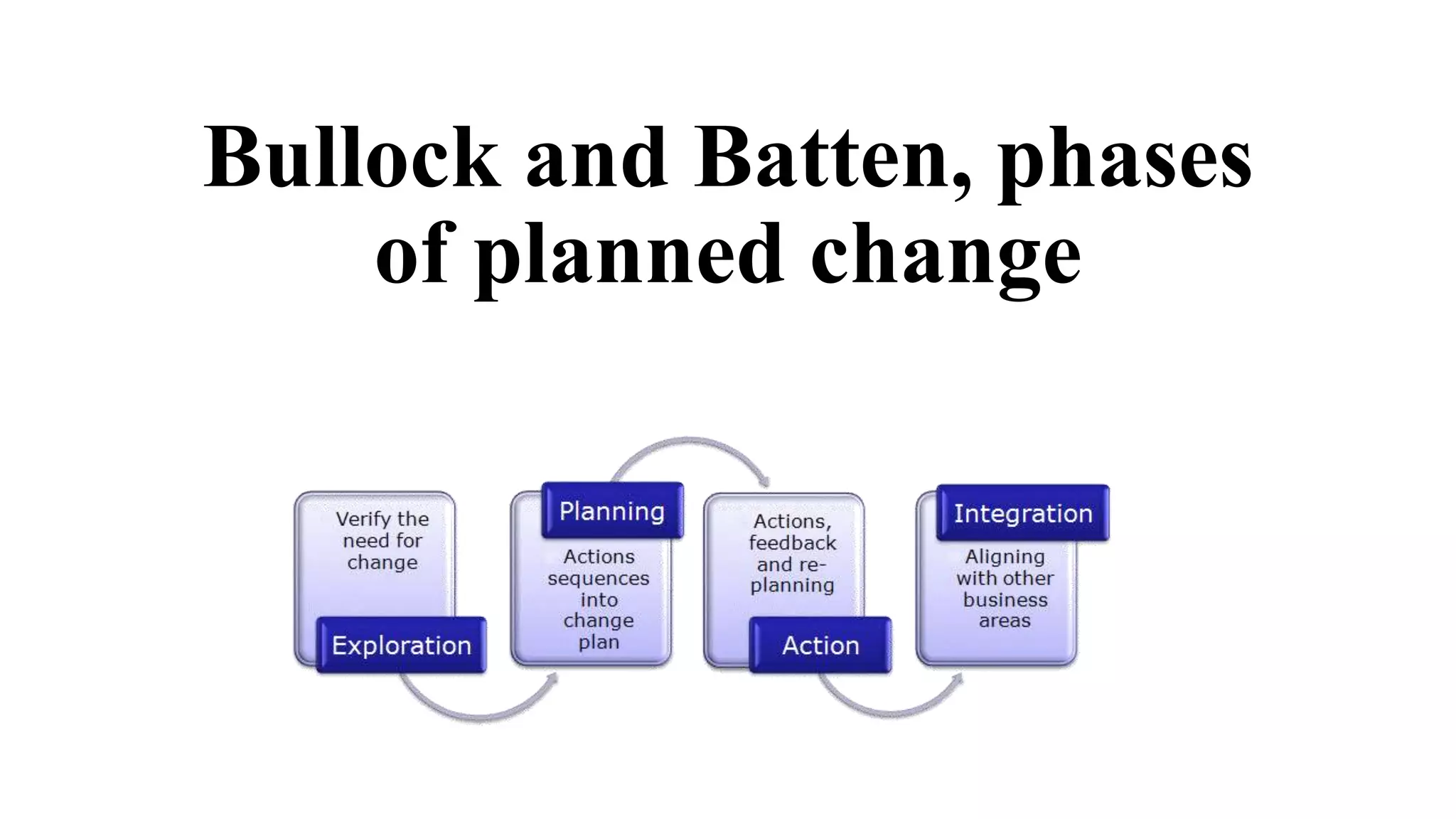 Bullock and Batten, phases of planned change

Verify the need for change

Exploration

Planning

Actions sequences into change plan

Actions, feedback and re-planning

Action

Integration

Aligning with other business areas